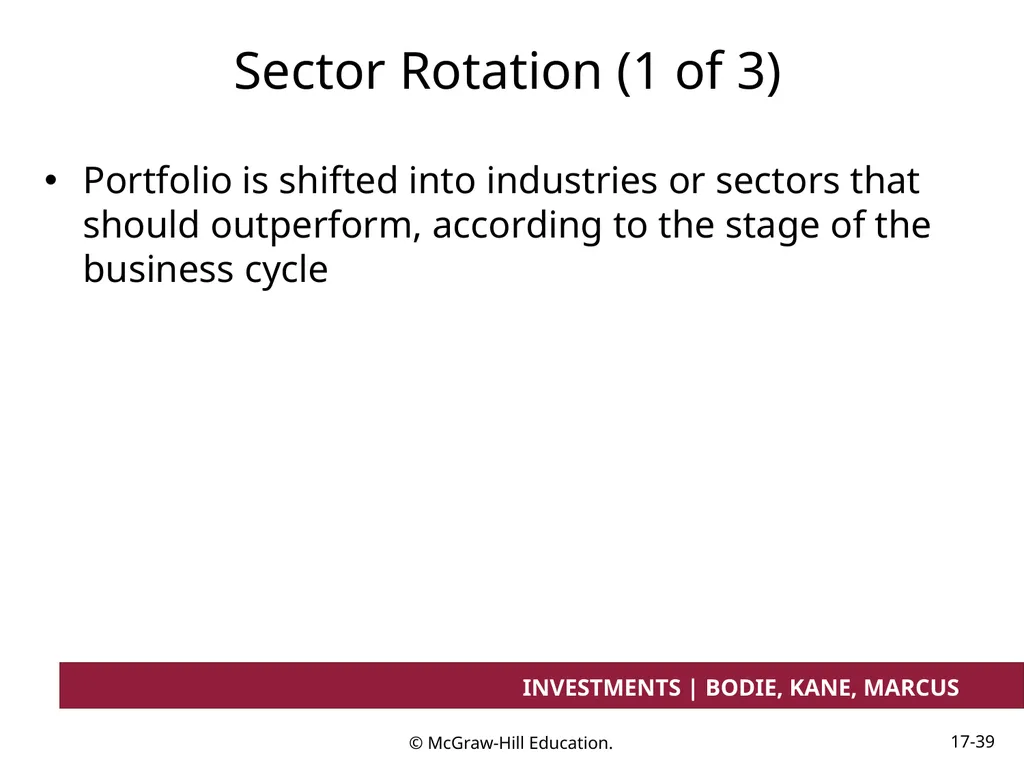 Sector Rotation (1 of 3)

• Portfolio is shifted into industries or sectors that should outperform, according to the stage of the business cycle

INVESTMENTS | BODIE, KANE, MARCUS

© McGraw-Hill Education.

17-39